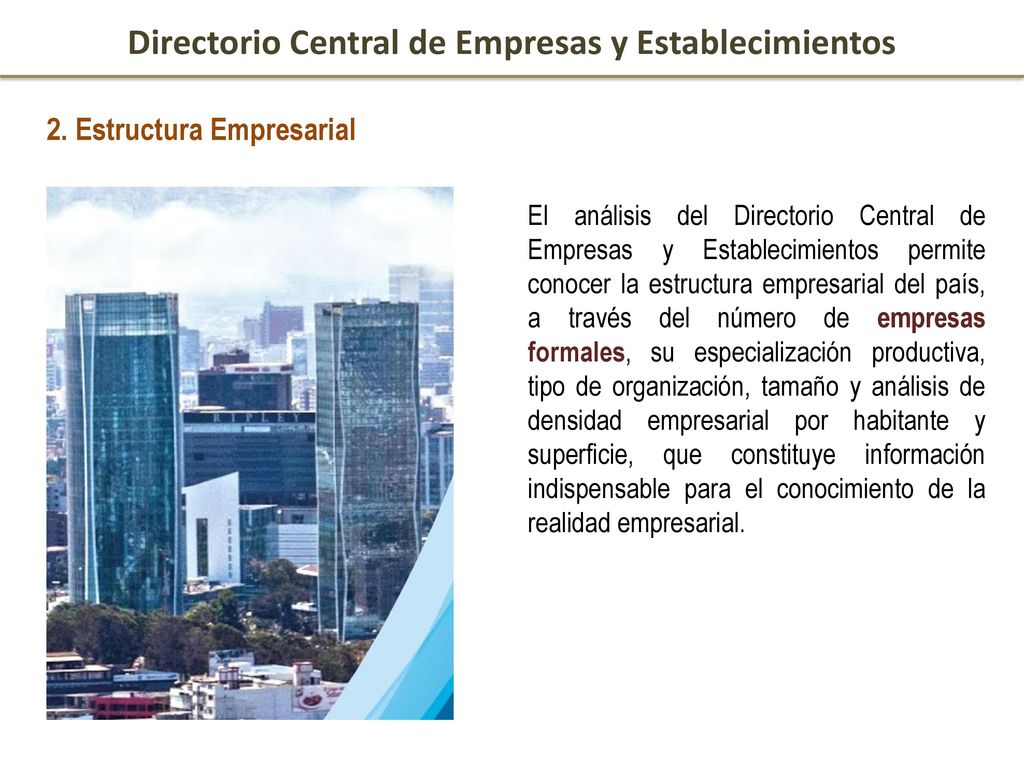 Directorio Central de Empresas y Establecimientos

2. Estructura Empresarial

RIPLEY

El análisis del Directorio Central de Empresas y Establecimientos permite conocer la estructura empresarial del país, a través del número de empresas formales, su especialización productiva, tipo de organización, tamaño y análisis de densidad empresarial por habitante y superficie, que constituye información indispensable para el conocimiento de la realidad empresarial.